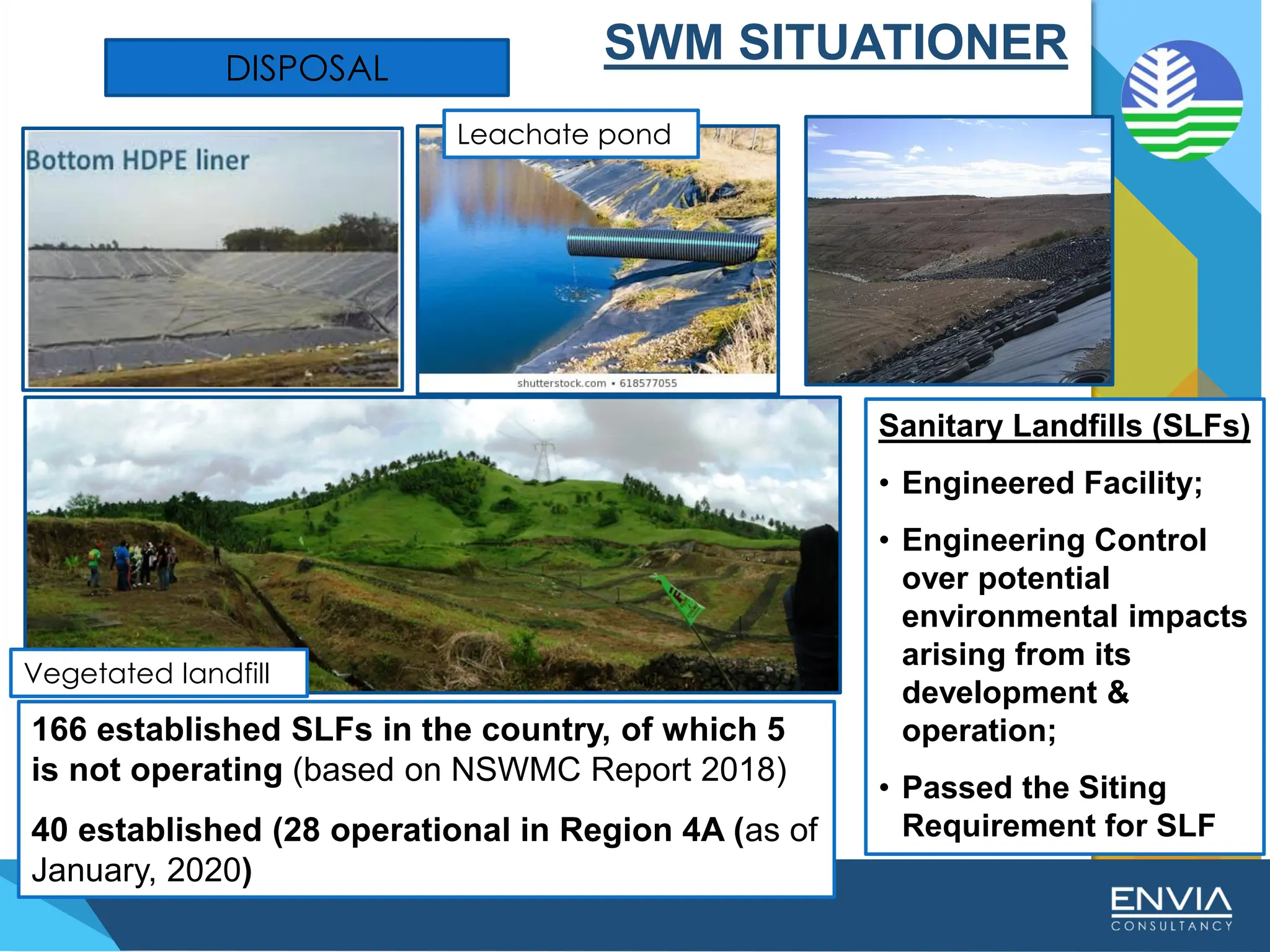 DISPOSAL

SWM SITUATIONER

Bottom HDPE liner

Leachate pond

shutterstock.com • 618577055

Vegetated landfill

166 established SLFs in the country, of which 5 is not operating (based on NSWMC Report 2018)

40 established (28 operational in Region 4A (as of January, 2020)

Sanitary Landfills (SLFs)

• Engineered Facility;

• Engineering Control over potential environmental impacts arising from its development & operation;

• Passed the Siting Requirement for SLF

ENVIA CONSULTANCY